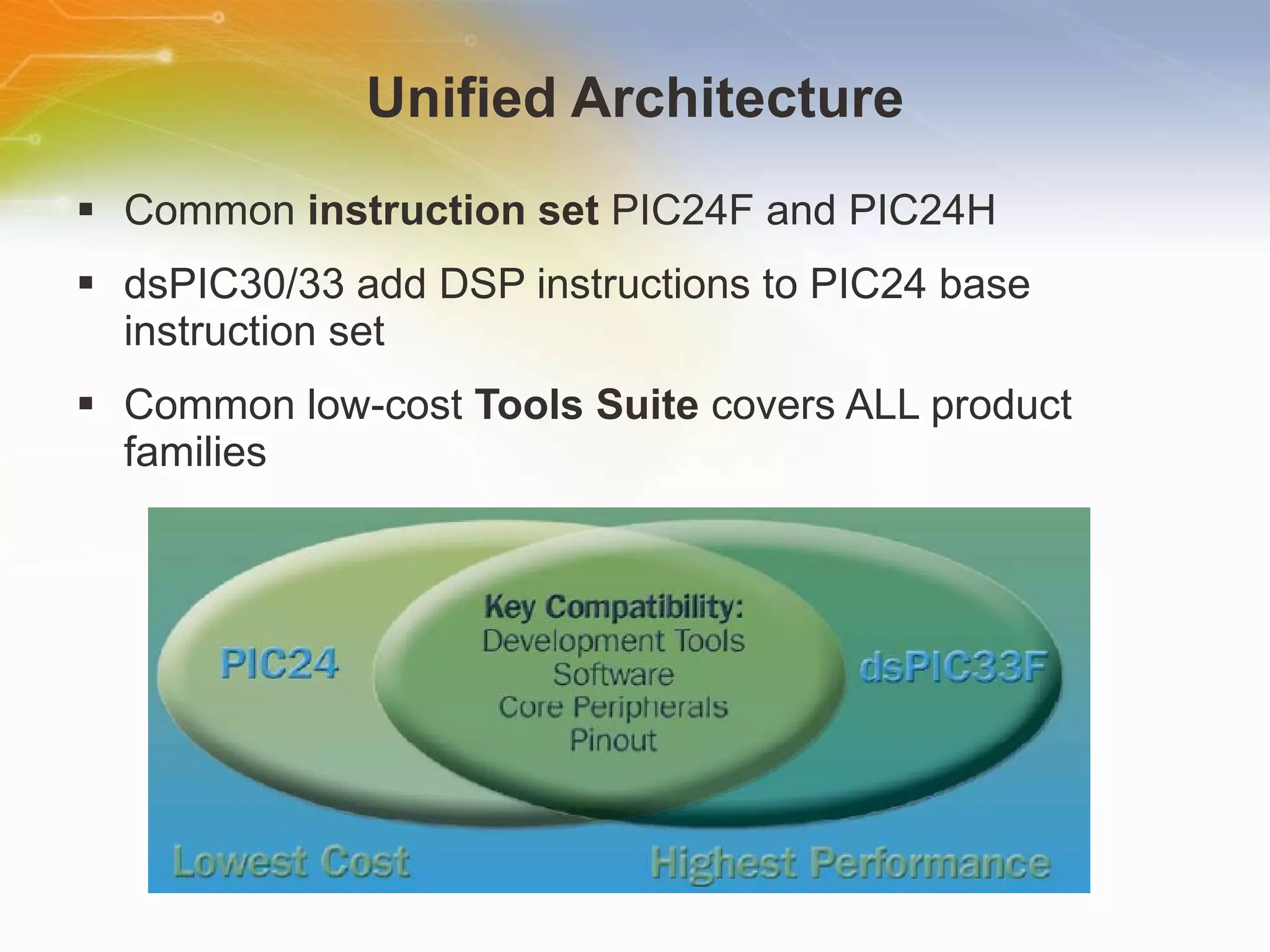 Unified Architecture

▪ Common instruction set PIC24F and PIC24H

▪ dsPIC30/33 add DSP instructions to PIC24 base instruction set

▪ Common low-cost Tools Suite covers ALL product families

PIC24

Key Compatibility:
Development Tools
Software
Core Peripherals
Pinout

dsPIC33F

Lowest Cost

Highest Performance